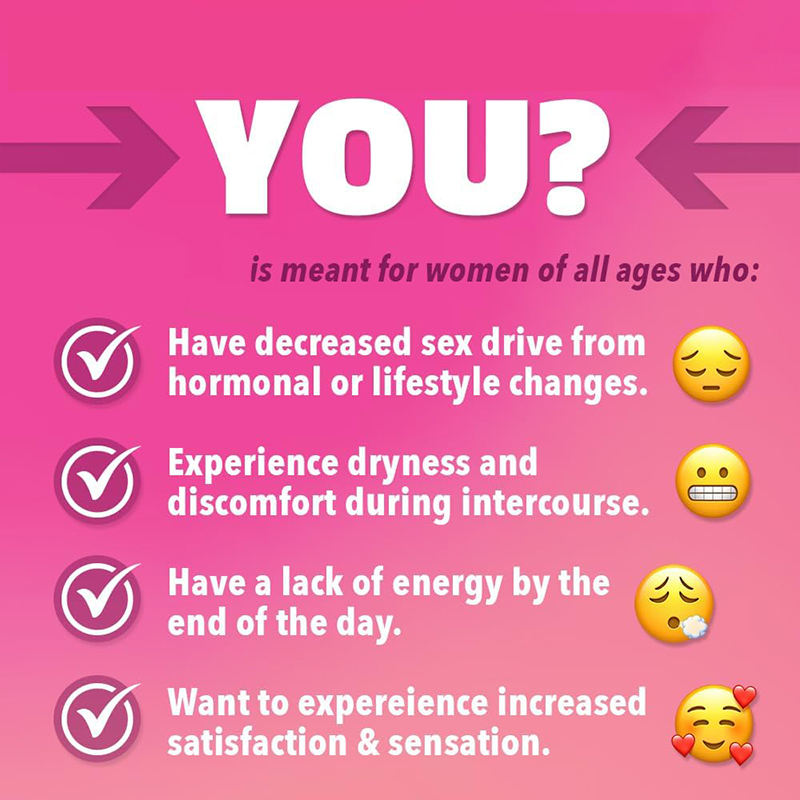 YOU?

is meant for women of all ages who:

Have decreased sex drive from hormonal or lifestyle changes.

Experience dryness and discomfort during intercourse.

Have a lack of energy by the end of the day.

Want to expereience increased satisfaction & sensation.